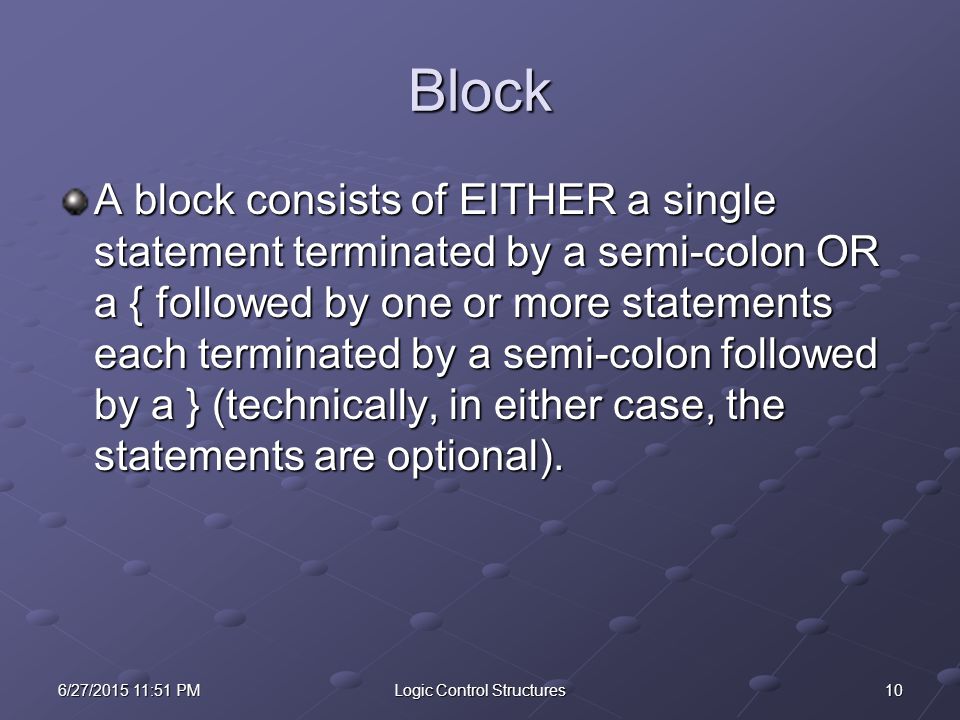 Block

A block consists of EITHER a single statement terminated by a semi-colon OR a { followed by one or more statements each terminated by a semi-colon followed by a } (technically, in either case, the statements are optional).

6/27/2015 11:51 PM

Logic Control Structures

10